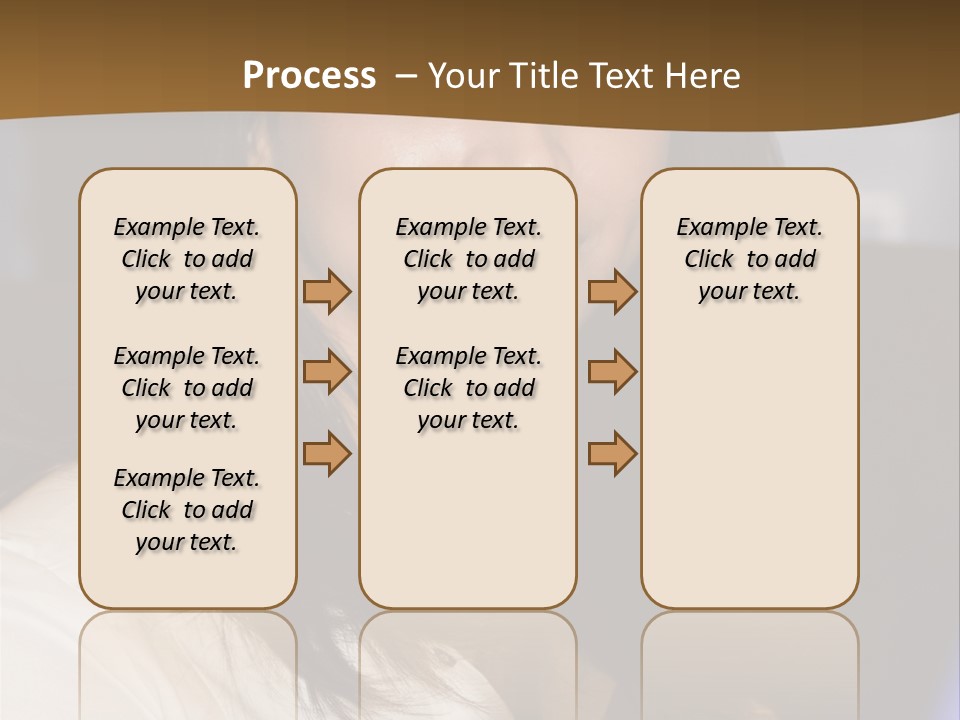 Process – Your Title Text Here

Example Text. Click to add your text.

Example Text. Click to add your text.

Example Text. Click to add your text.

Example Text. Click to add your text.

Example Text. Click to add your text.

Example Text. Click to add your text.